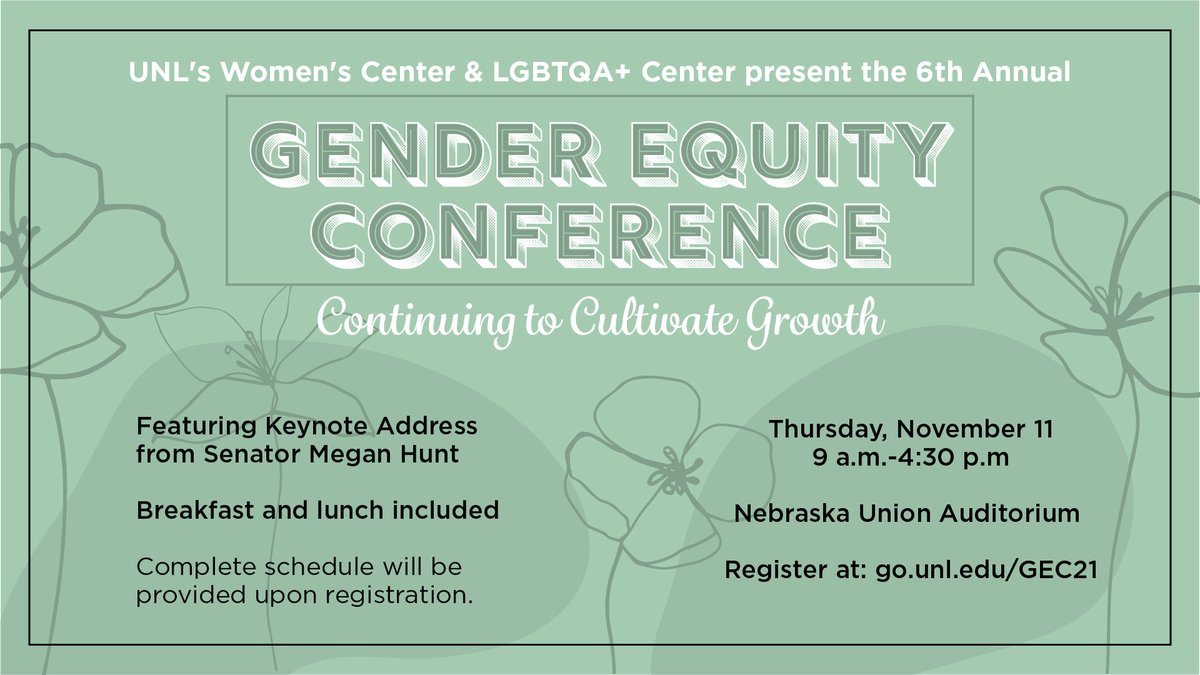 UNL's Women's Center & LGBTQA+ Center present the 6th Annual

GENDER EQUITY CONFERENCE

Continuing to Cultivate Growth

Featuring Keynote Address from Senator Megan Hunt

Breakfast and lunch included

Complete schedule will be provided upon registration.

Thursday, November 11
9 a.m.-4:30 p.m

Nebraska Union Auditorium

Register at: go.unl.edu/GEC21